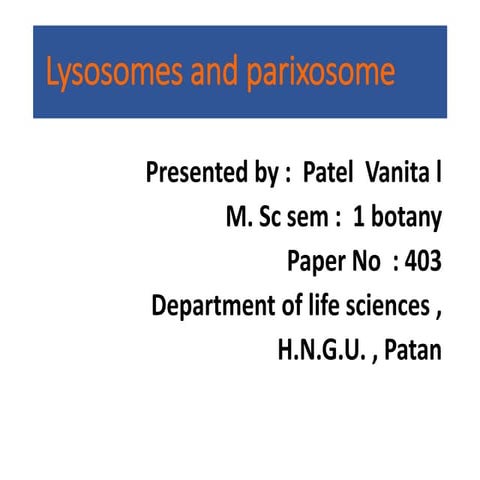 Lysosomes and parixosome

Presented by : Patel Vanita l
M. Sc sem : 1 botany
Paper No : 403
Department of life sciences ,
H.N.G.U. , Patan